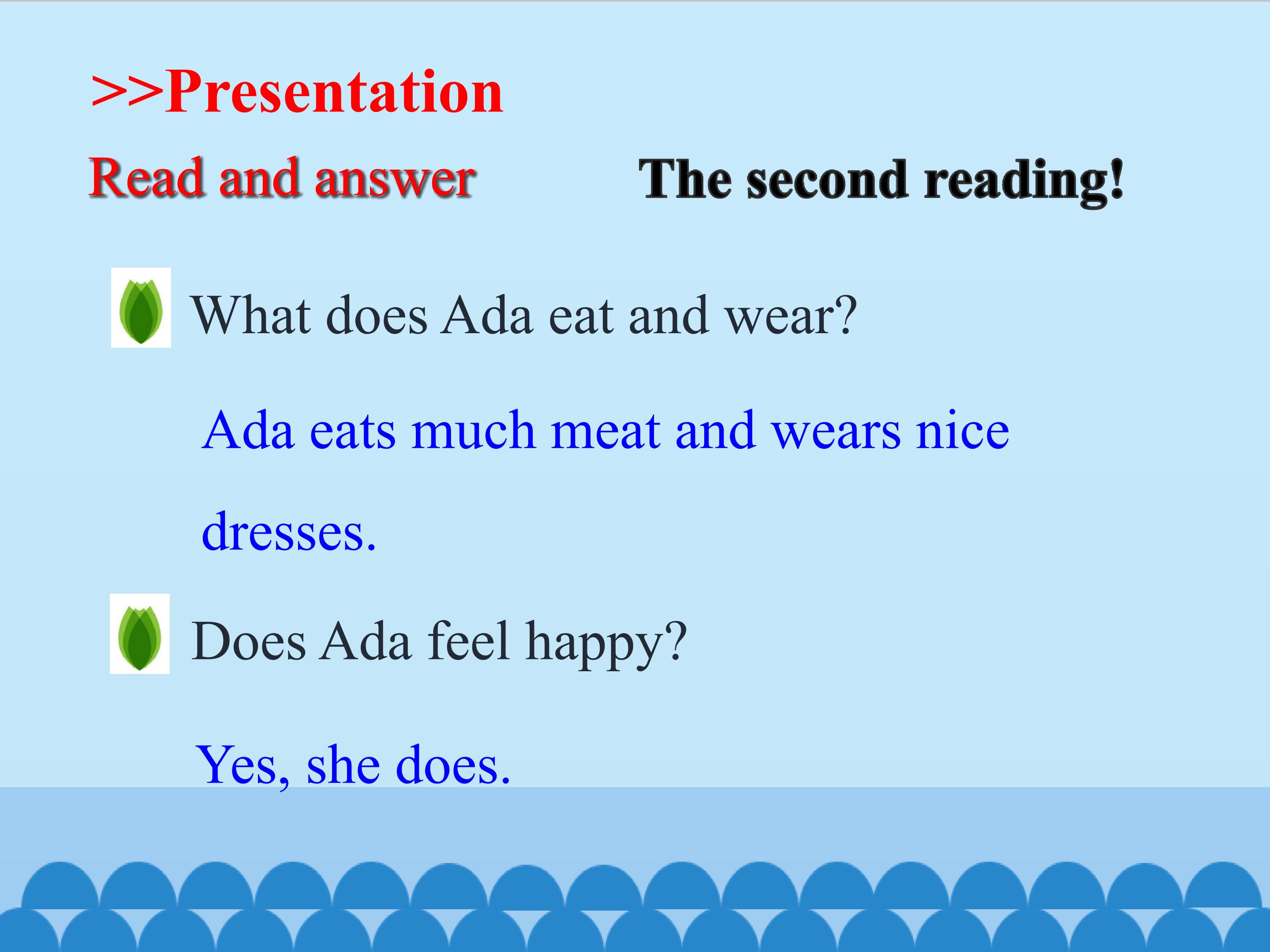 >>Presentation

Read and answer

The second reading!

What does Ada eat and wear?

Ada eats much meat and wears nice dresses.

Does Ada feel happy?

Yes, she does.